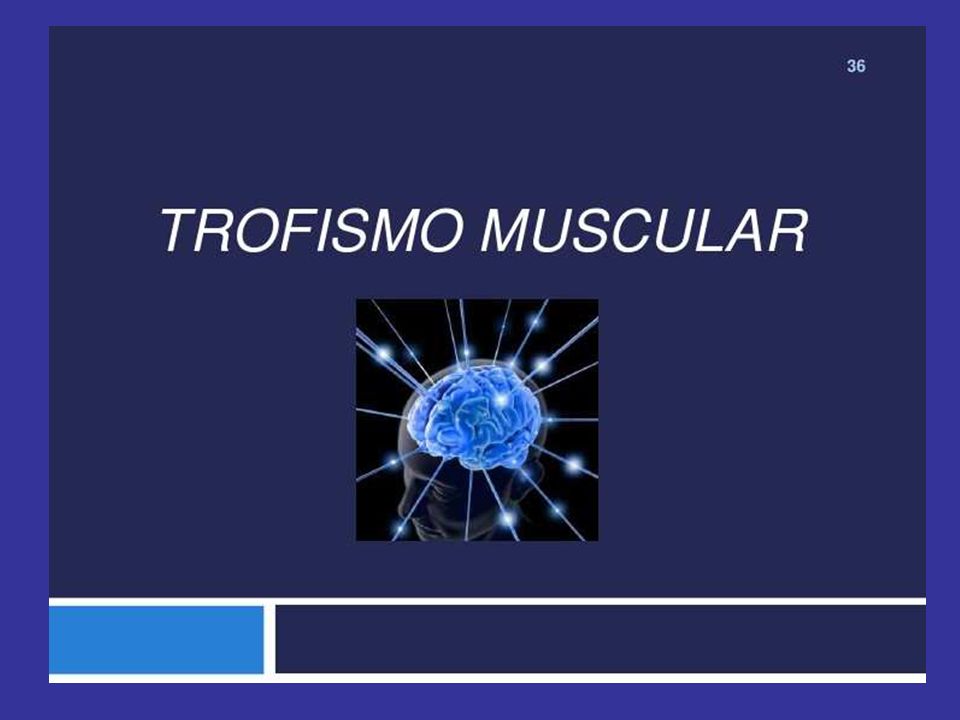 36

TROFISMO MUSCULAR